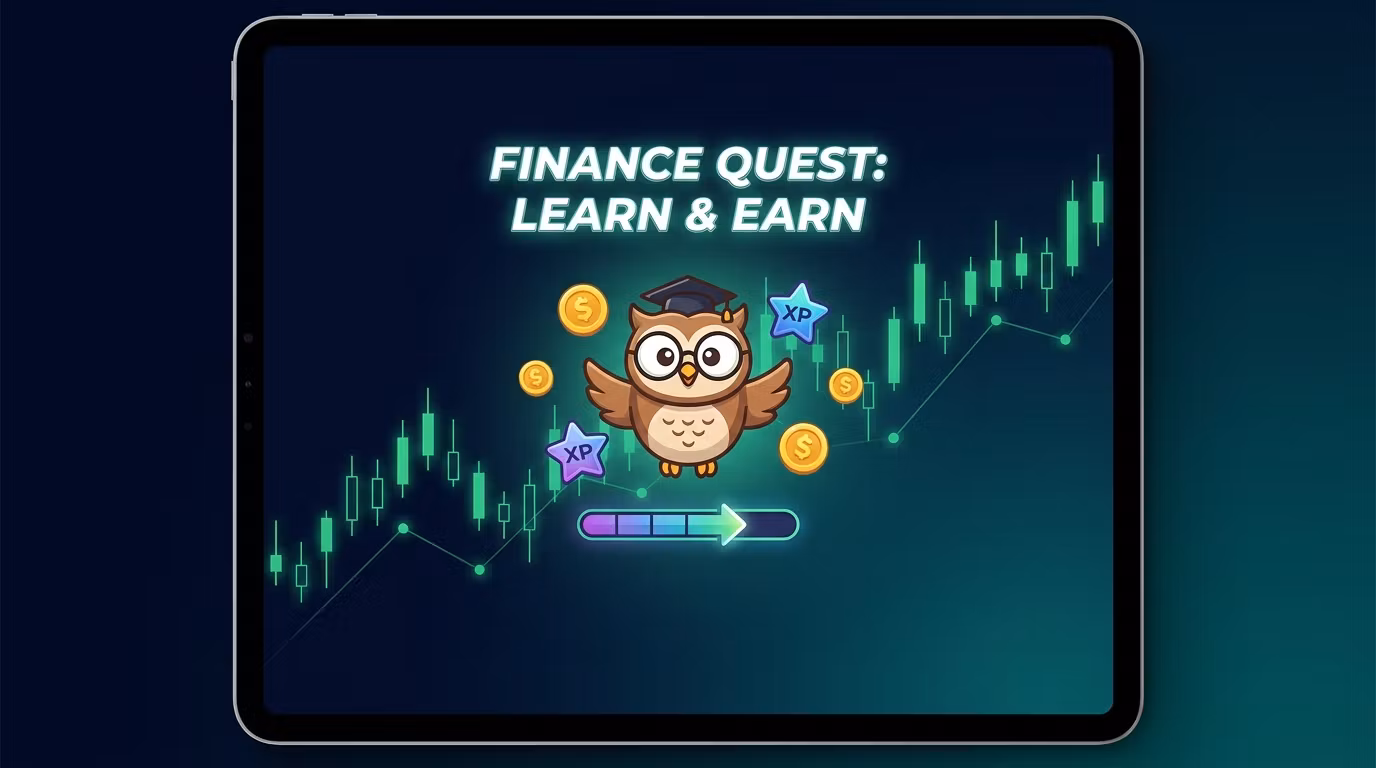 FINANCE QUEST:
LEARN & EARN

XP

XP